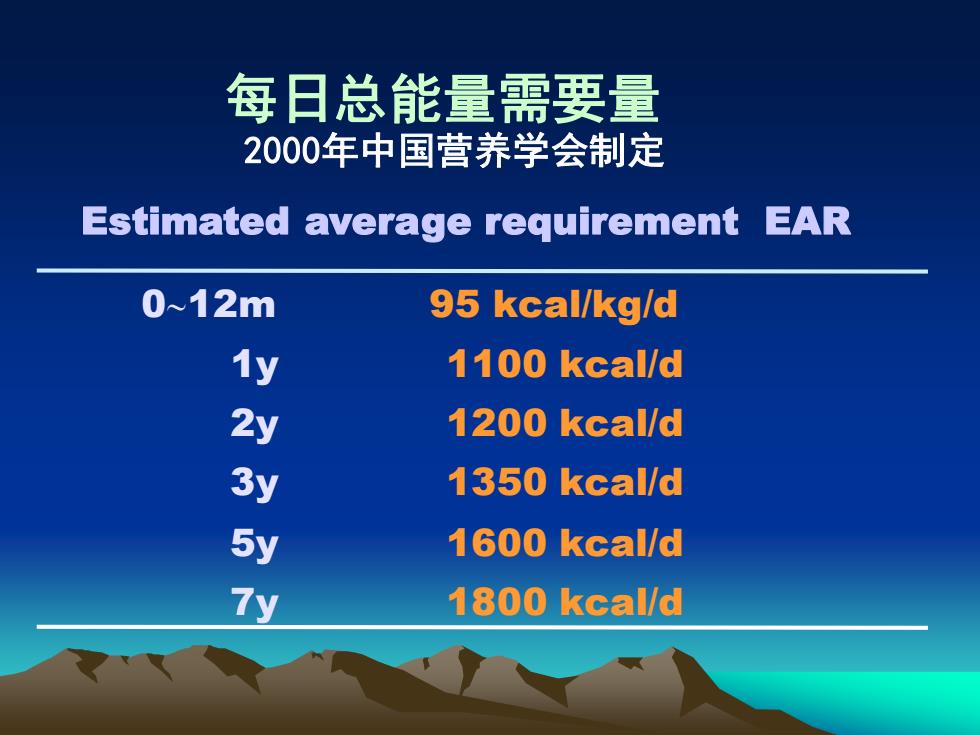 每日总能量需要量
2000年中国营养学会制定

Estimated average requirement EAR

| | |
|---|---|
| 0~12m | 95 kcal/kg/d |
| 1y | 1100 kcal/d |
| 2y | 1200 kcal/d |
| 3y | 1350 kcal/d |
| 5y | 1600 kcal/d |
| 7y | 1800 kcal/d |